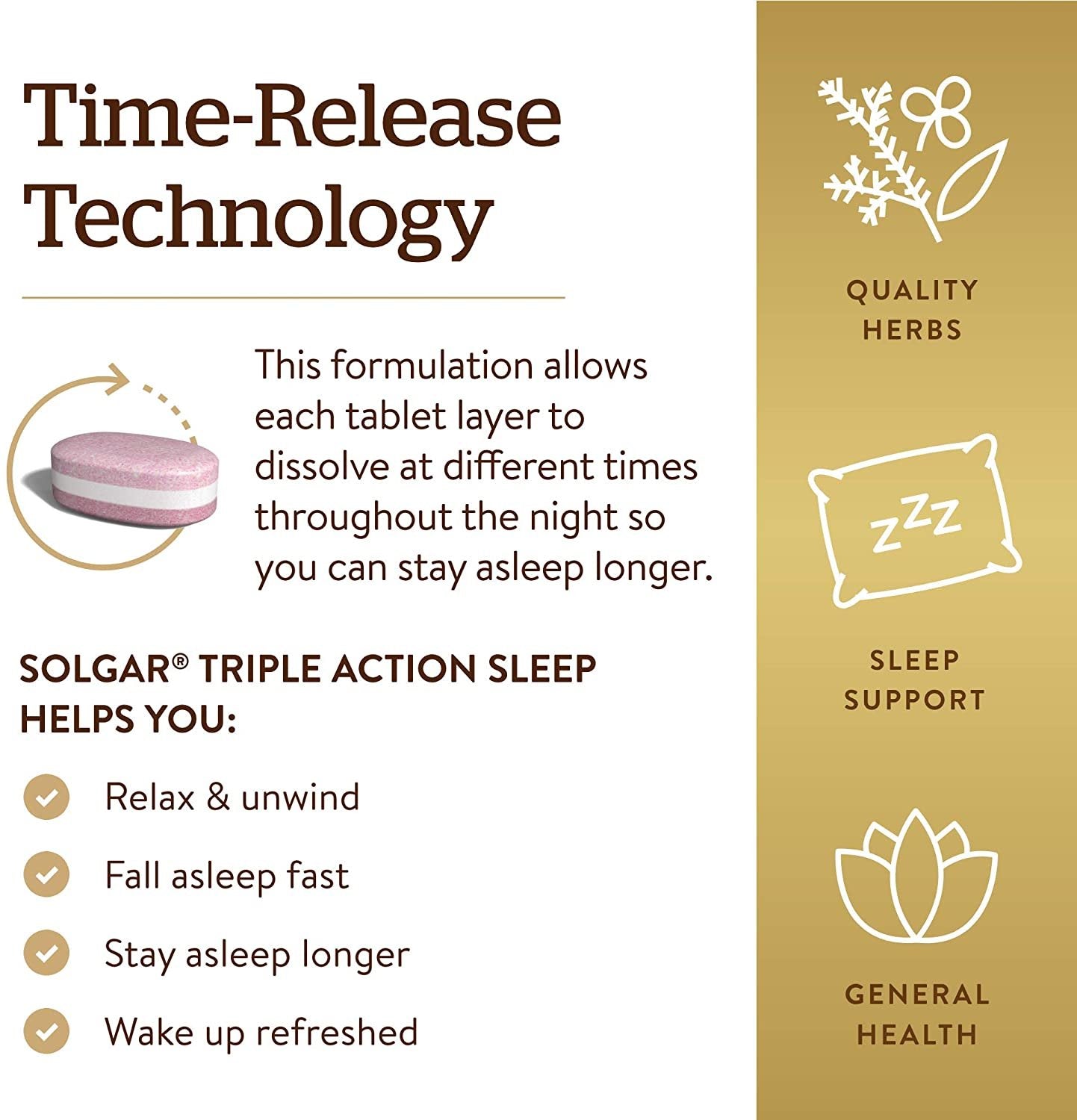 Time-Release Technology

This formulation allows each tablet layer to dissolve at different times throughout the night so you can stay asleep longer.

SOLGAR® TRIPLE ACTION SLEEP HELPS YOU:

Relax & unwind

Fall asleep fast

Stay asleep longer

Wake up refreshed

QUALITY HERBS

zzz

SLEEP SUPPORT

GENERAL HEALTH